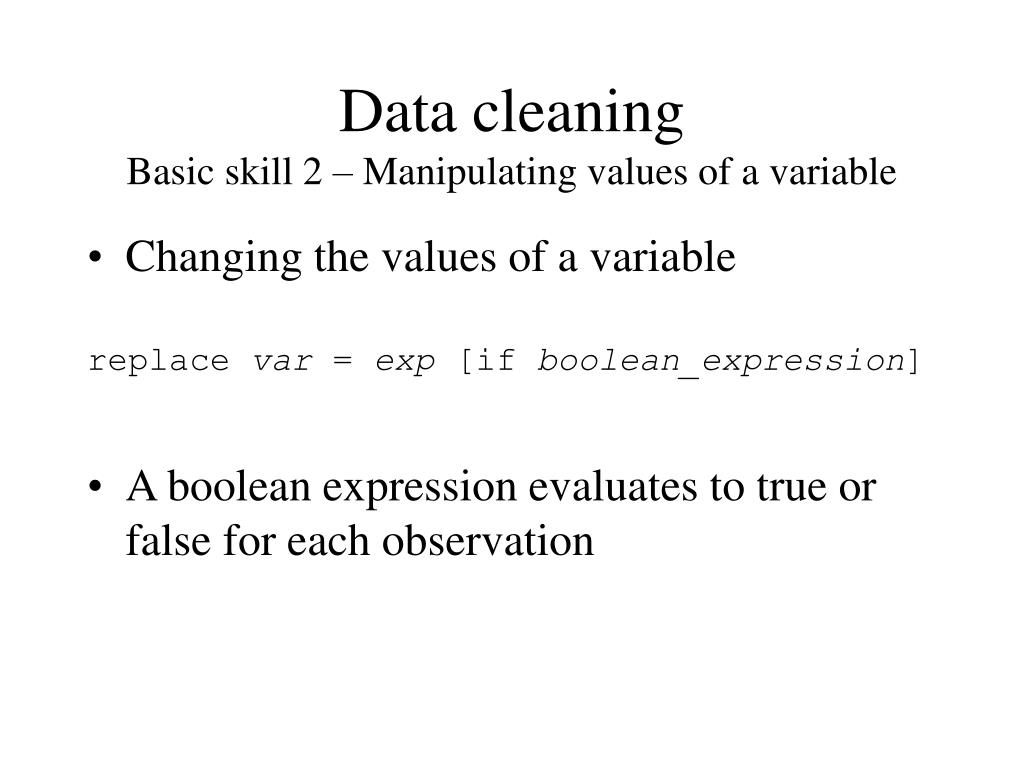 Data cleaning
Basic skill 2 – Manipulating values of a variable

• Changing the values of a variable

replace var = exp [if boolean_expression]

• A boolean expression evaluates to true or false for each observation